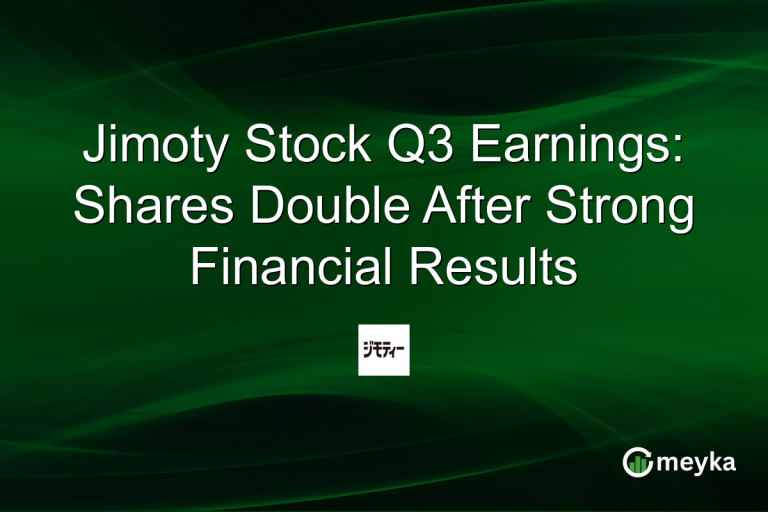 Jimoty Stock Q3 Earnings: Shares Double After Strong Financial Results

ジモティー

meyka